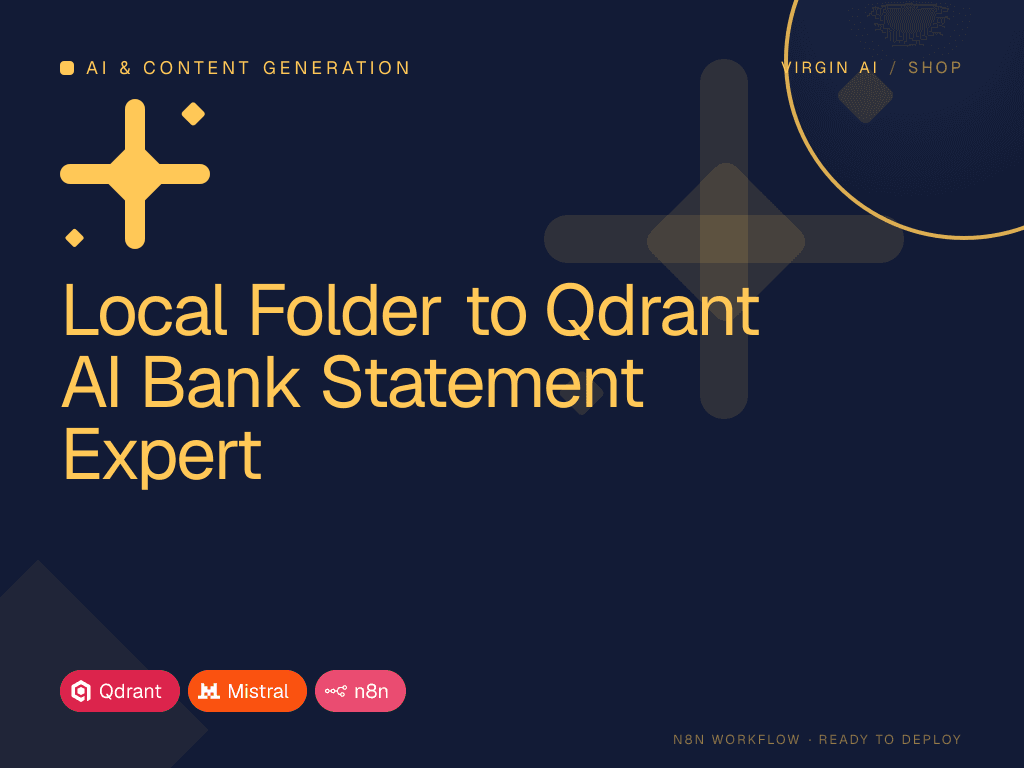 AI & CONTENT GENERATION

VIRGIN AI / SHOP

Local Folder to Qdrant AI Bank Statement Expert

Qdrant

Mistral

n8n

N8N WORKFLOW · READY TO DEPLOY